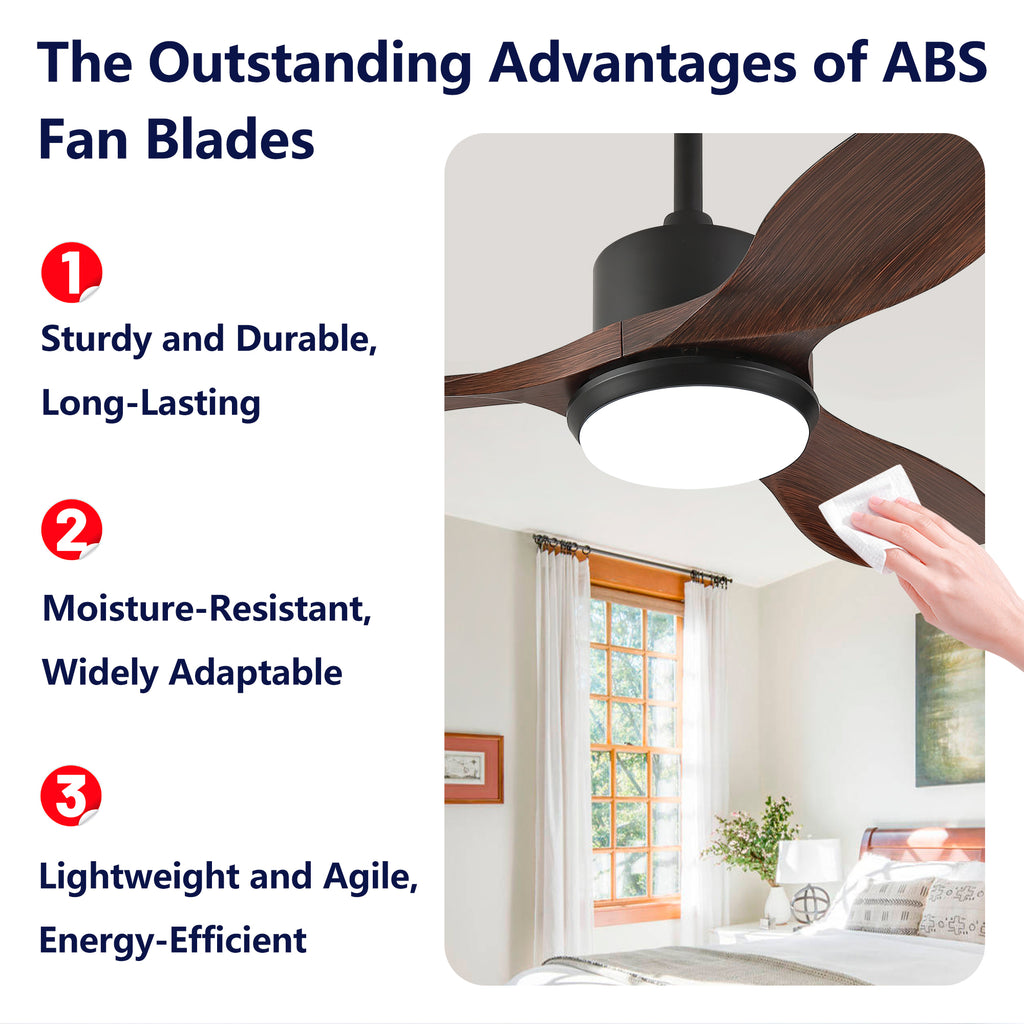 The Outstanding Advantages of ABS Fan Blades

1

Sturdy and Durable, Long-Lasting

2

Moisture-Resistant, Widely Adaptable

3

Lightweight and Agile, Energy-Efficient